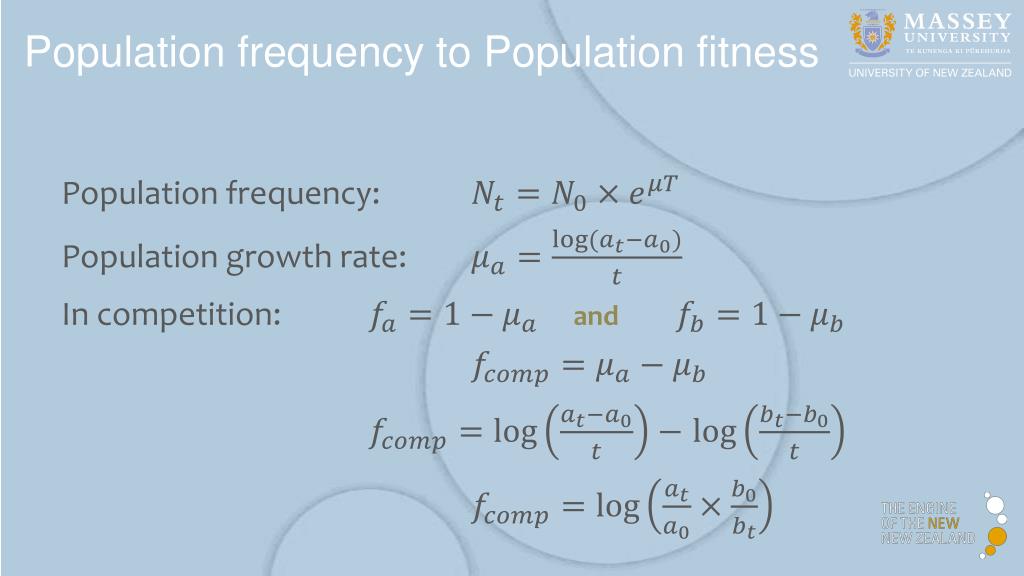 Population frequency to Population fitness

MASSEY UNIVERSITY
TE KUNENGA KI PŪREHUROA
UNIVERSITY OF NEW ZEALAND

Population frequency: $N_t = N_0 \times e^{\mu T}$

Population growth rate: $\mu_a = \frac{\log(a_t - a_0)}{t}$

In competition: $f_a = 1 - \mu_a$ and $f_b = 1 - \mu_b$

$f_{comp} = \mu_a - \mu_b$

$f_{comp} = \log\left(\frac{a_t - a_0}{t}\right) - \log\left(\frac{b_t - b_0}{t}\right)$

$f_{comp} = \log\left(\frac{a_t}{a_0} \times \frac{b_0}{b_t}\right)$

THE ENGINE OF THE NEW NEW ZEALAND